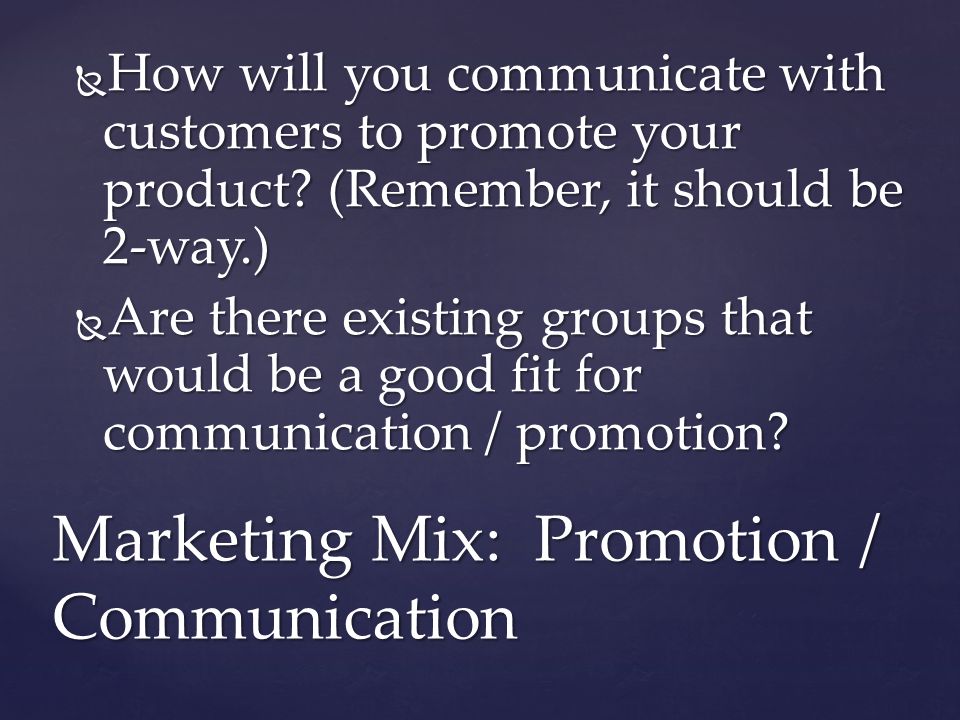 How will you communicate with customers to promote your product? (Remember, it should be 2-way.)

Are there existing groups that would be a good fit for communication / promotion?

Marketing Mix: Promotion / Communication